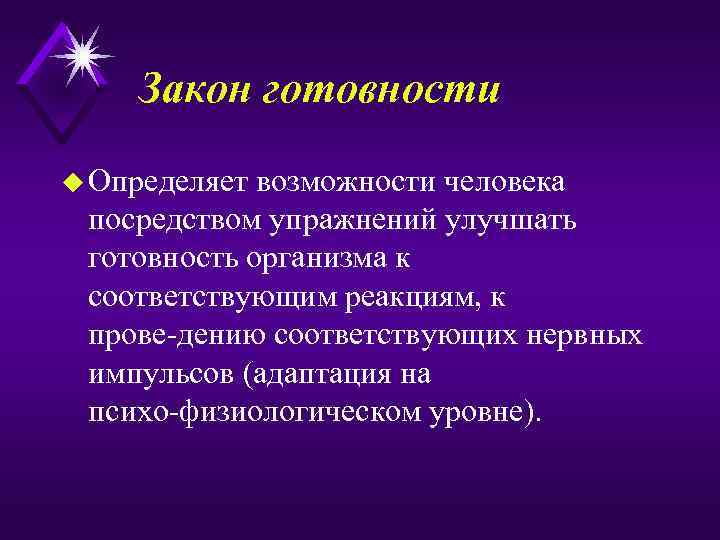 Закон готовности

Определяет возможности человека посредством упражнений улучшать готовность организма к соответствующим реакциям, к прове-дению соответствующих нервных импульсов (адаптация на психо-физиологическом уровне).